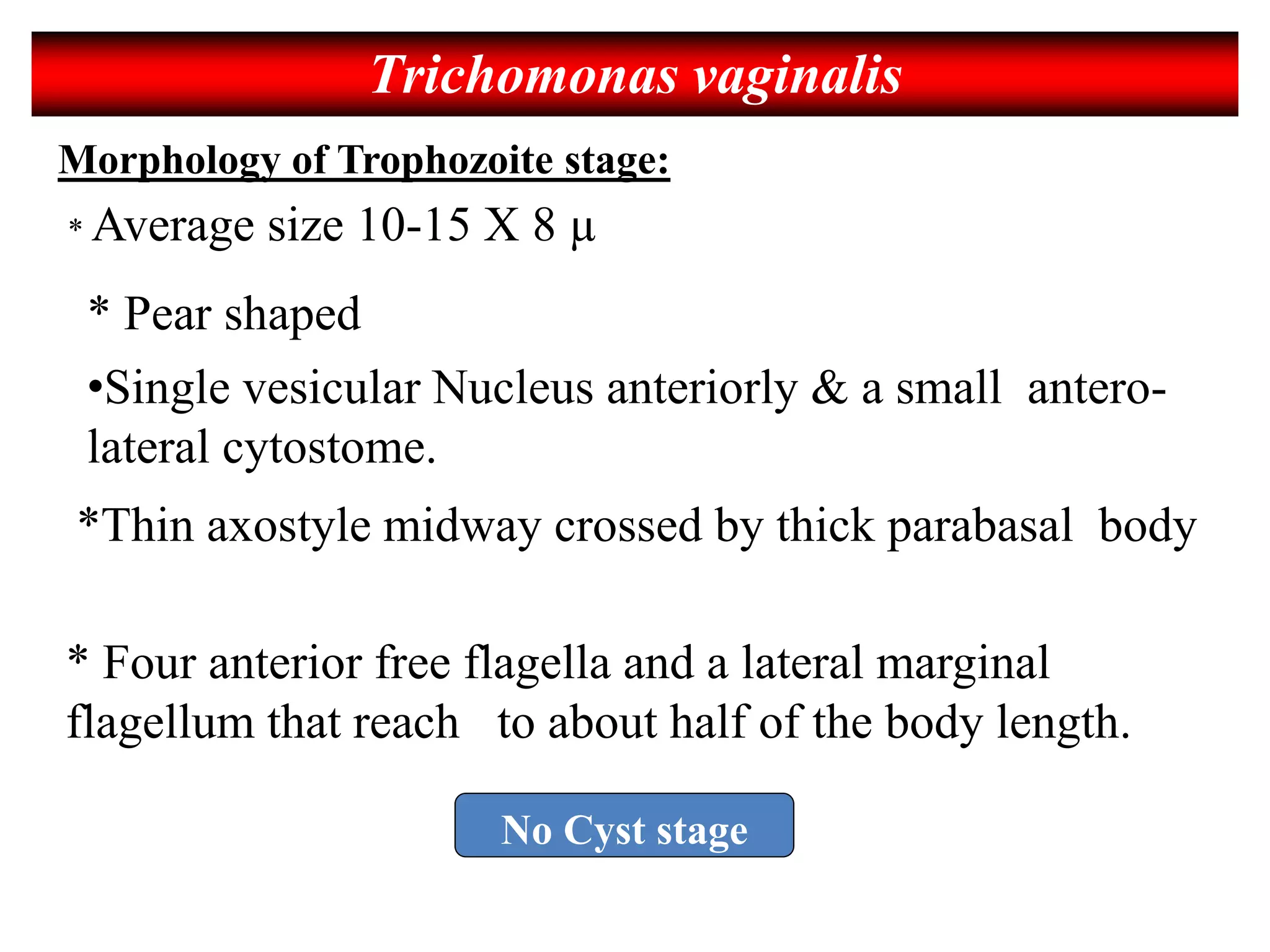 Trichomonas vaginalis

Morphology of Trophozoite stage:

* Average size 10-15 X 8 µ

* Pear shaped

•Single vesicular Nucleus anteriorly & a small antero-lateral cytostome.

*Thin axostyle midway crossed by thick parabasal body

* Four anterior free flagella and a lateral marginal flagellum that reach to about half of the body length.

No Cyst stage